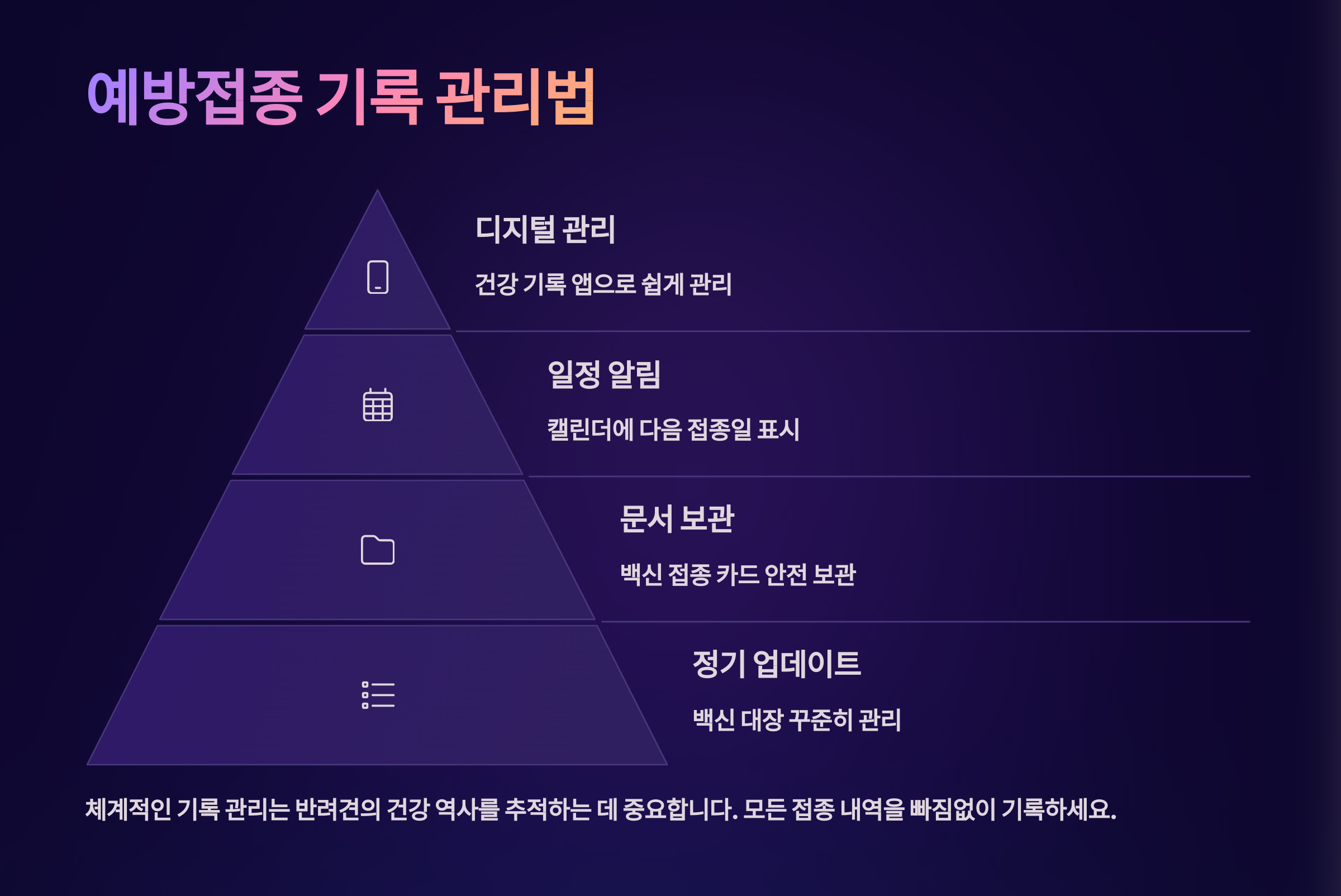 예방접종 기록 관리법

디지털 관리

건강 기록 앱으로 쉽게 관리

일정 알림

캘린더에 다음 접종일 표시

문서 보관

백신 접종 카드 안전 보관

정기 업데이트

백신 대장 꾸준히 관리

체계적인 기록 관리는 반려견의 건강 역사를 추적하는 데 중요합니다. 모든 접종 내역을 빠짐없이 기록하세요.